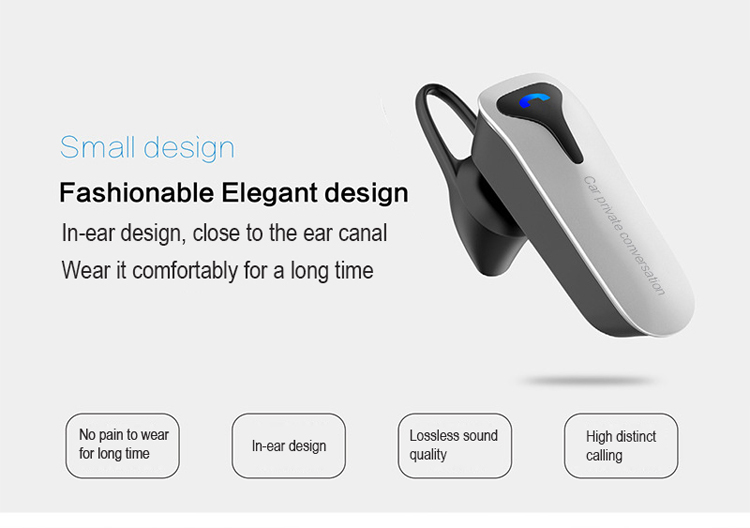 Small design

Fashionable Elegant design

In-ear design, close to the ear canal

Wear it comfortably for a long time

Car private conversation

No pain to wear for long time

In-ear design

Lossless sound quality

High distinct calling